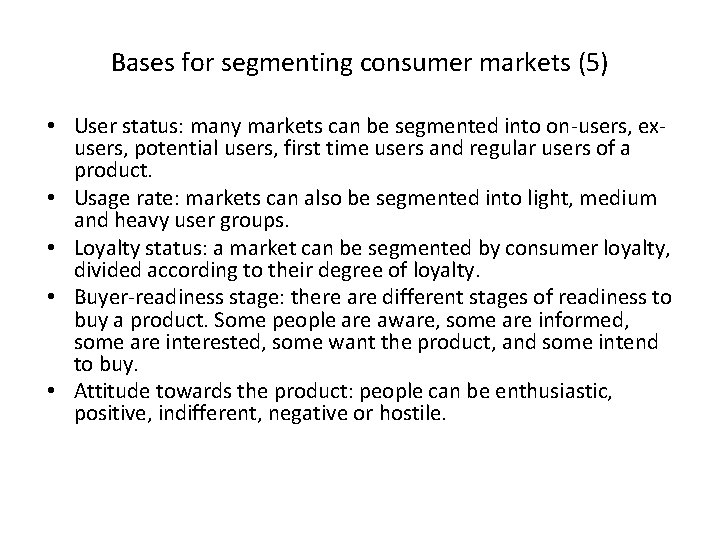 Bases for segmenting consumer markets (5)

• User status: many markets can be segmented into on-users, ex-users, potential users, first time users and regular users of a product.
• Usage rate: markets can also be segmented into light, medium and heavy user groups.
• Loyalty status: a market can be segmented by consumer loyalty, divided according to their degree of loyalty.
• Buyer-readiness stage: there are different stages of readiness to buy a product. Some people are aware, some are informed, some are interested, some want the product, and some intend to buy.
• Attitude towards the product: people can be enthusiastic, positive, indifferent, negative or hostile.